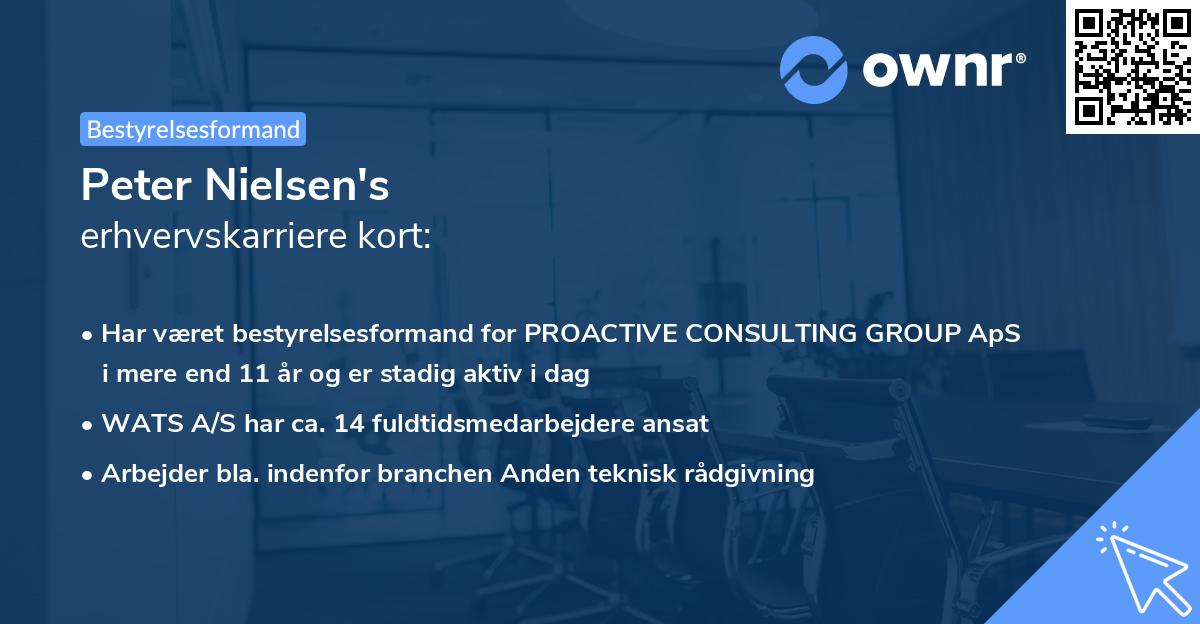 ownr®

Bestyrelsesformand

Peter Nielsen's
erhvervskarriere kort:

• Har været bestyrelsesformand for PROACTIVE CONSULTING GROUP ApS i mere end 11 år og er stadig aktiv i dag
• WATS A/S har ca. 14 fuldtidsmedarbejdere ansat
• Arbejder bla. indenfor branchen Anden teknisk rådgivning